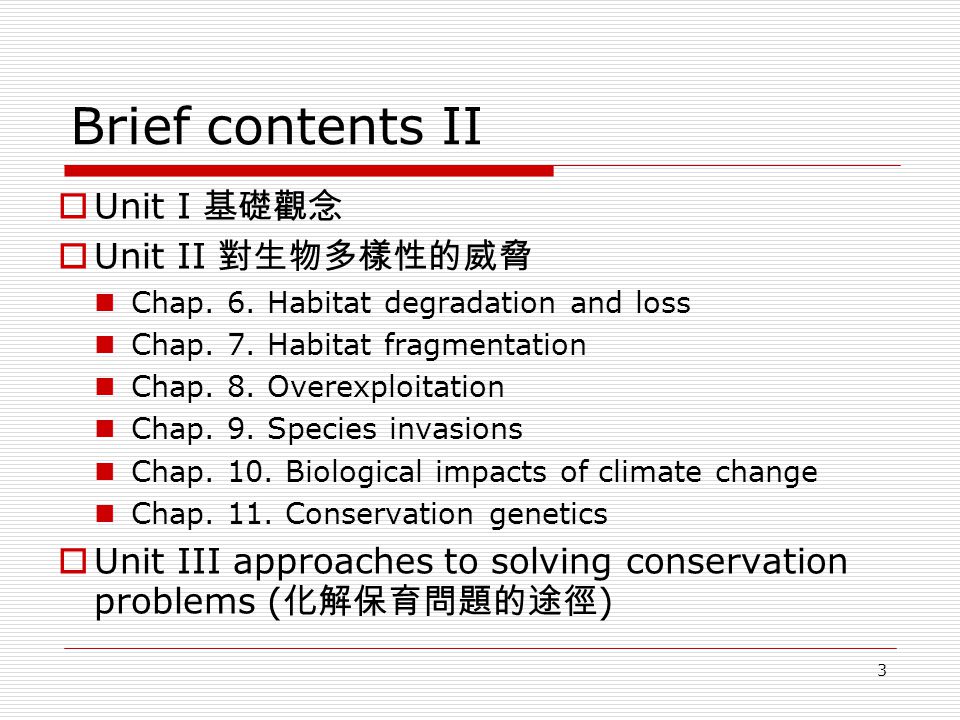 Brief contents II

Unit I 基礎觀念

Unit II 對生物多樣性的威脅

Chap. 6. Habitat degradation and loss

Chap. 7. Habitat fragmentation

Chap. 8. Overexploitation

Chap. 9. Species invasions

Chap. 10. Biological impacts of climate change

Chap. 11. Conservation genetics

Unit III approaches to solving conservation problems (化解保育問題的途徑)

3